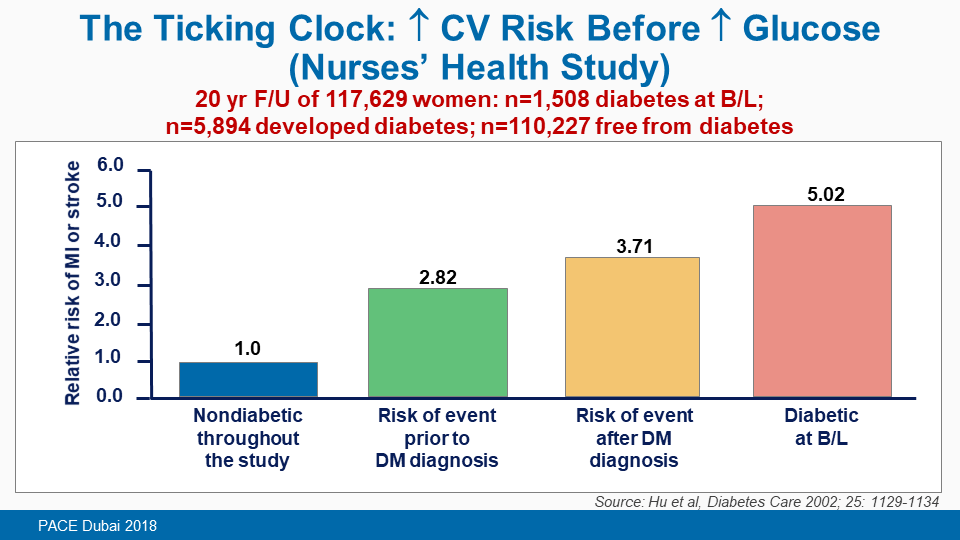 The Ticking Clock: ↑ CV Risk Before ↑ Glucose (Nurses' Health Study)

20 yr F/U of 117,629 women: n=1,508 diabetes at B/L; n=5,894 developed diabetes; n=110,227 free from diabetes

Relative risk of MI or stroke

6.0
5.0
4.0
3.0
2.0
1.0
0.0

1.0
2.82
3.71
5.02

Nondiabetic throughout the study

Risk of event prior to DM diagnosis

Risk of event after DM diagnosis

Diabetic at B/L

Source: Hu et al, Diabetes Care 2002; 25: 1129-1134

PACE Dubai 2018